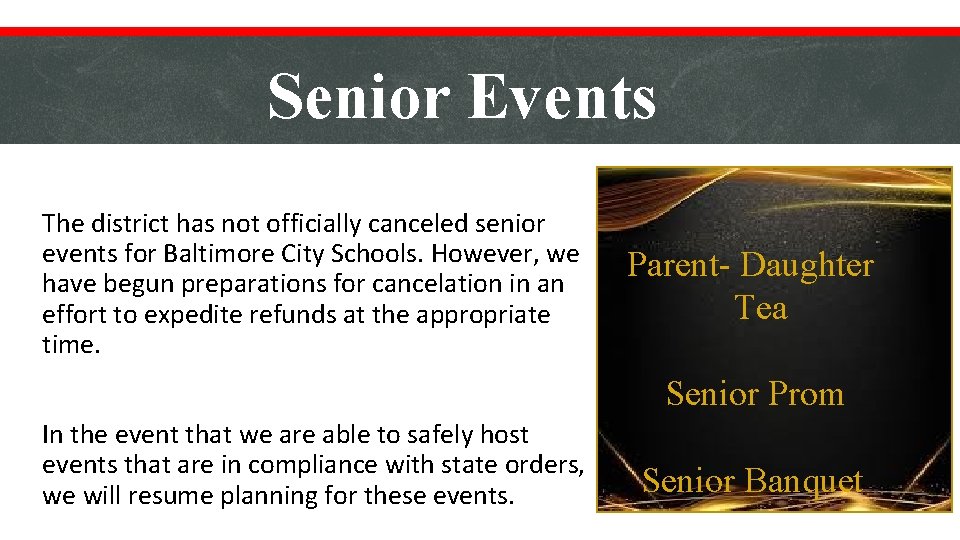 Senior Events

The district has not officially canceled senior events for Baltimore City Schools. However, we have begun preparations for cancelation in an effort to expedite refunds at the appropriate time.

In the event that we are able to safely host events that are in compliance with state orders, we will resume planning for these events.

Parent- Daughter Tea

Senior Prom

Senior Banquet